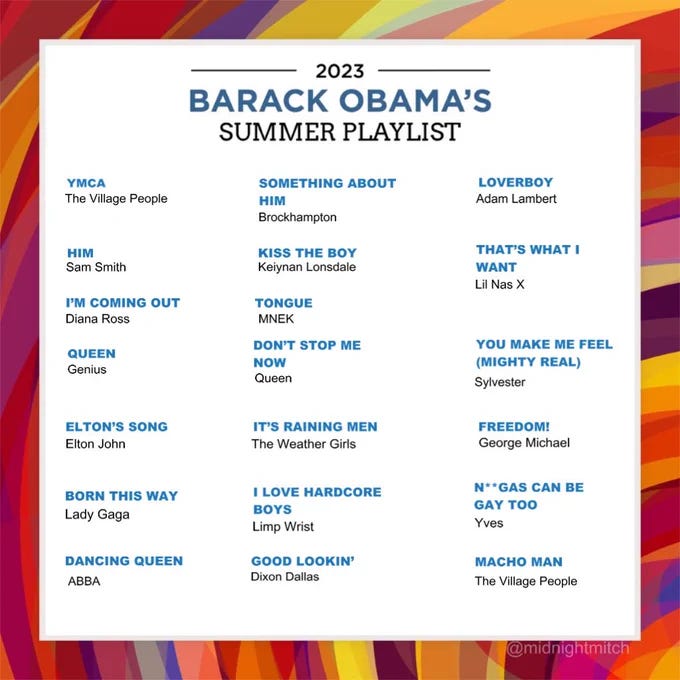 2023
BARACK OBAMA'S
SUMMER PLAYLIST

YMCA
The Village People

HIM
Sam Smith

I'M COMING OUT
Diana Ross

QUEEN
Genius

ELTON'S SONG
Elton John

BORN THIS WAY
Lady Gaga

DANCING QUEEN
ABBA

SOMETHING ABOUT HIM
Brockhampton

KISS THE BOY
Keiynan Lonsdale

TONGUE
MNEK

DON'T STOP ME NOW
Queen

IT'S RAINING MEN
The Weather Girls

I LOVE HARDCORE BOYS
Limp Wrist

GOOD LOOKIN'
Dixon Dallas

LOVERBOY
Adam Lambert

THAT'S WHAT I WANT
Lil Nas X

YOU MAKE ME FEEL (MIGHTY REAL)
Sylvester

FREEDOM!
George Michael

N**GAS CAN BE GAY TOO
Yves

MACHO MAN
The Village People

@midnightmitch